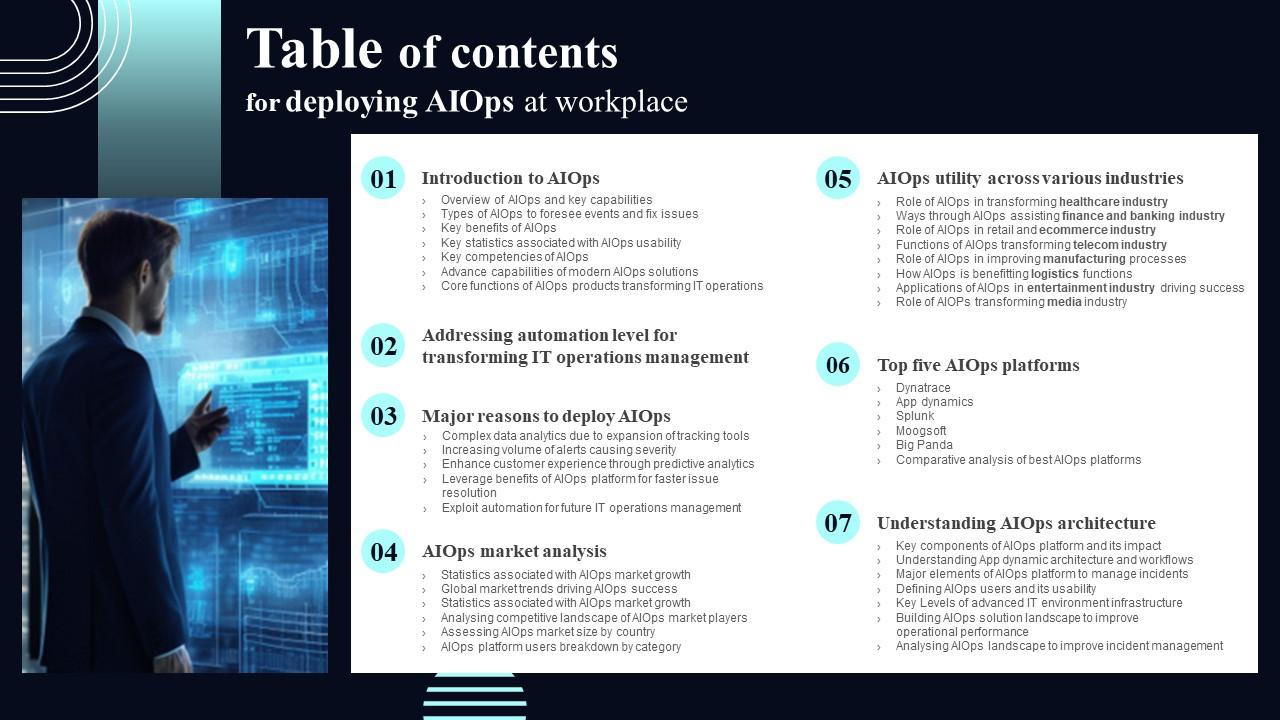 Table of contents
for deploying AIOps at workplace

01 Introduction to AIOps
› Overview of AIOps and key capabilities
› Types of AIOps to foresee events and fix issues
› Key benefits of AIOps
› Key statistics associated with AIOps usability
› Key competencies of AIOps
› Advance capabilities of modern AIOps solutions
› Core functions of AIOps products transforming IT operations

02 Addressing automation level for transforming IT operations management

03 Major reasons to deploy AIOps
› Complex data analytics due to expansion of tracking tools
› Increasing volume of alerts causing severity
› Enhance customer experience through predictive analytics
› Leverage benefits of AIOps platform for faster issue resolution
› Exploit automation for future IT operations management

04 AIOps market analysis
› Statistics associated with AIOps market growth
› Global market trends driving AIOps success
› Statistics associated with AIOps market growth
› Analysing competitive landscape of AIOps market players
› Assessing AIOps market size by country
› AIOps platform users breakdown by category

05 AIOps utility across various industries
› Role of AIOps in transforming healthcare industry
› Ways through AIOps assisting finance and banking industry
› Role of AIOps in retail and ecommerce industry
› Functions of AIOps transforming telecom industry
› Role of AIOps in improving manufacturing processes
› How AIOps is benefitting logistics functions
› Applications of AIOps in entertainment industry driving success
› Role of AIOPs transforming media industry

06 Top five AIOps platforms
› Dynatrace
› App dynamics
› Splunk
› Moogsoft
› Big Panda
› Comparative analysis of best AIOps platforms

07 Understanding AIOps architecture
› Key components of AIOps platform and its impact
› Understanding App dynamic architecture and workflows
› Major elements of AIOps platform to manage incidents
› Defining AIOps users and its usability
› Key Levels of advanced IT environment infrastructure
› Building AIOps solution landscape to improve operational performance
› Analysing AIOps landscape to improve incident management